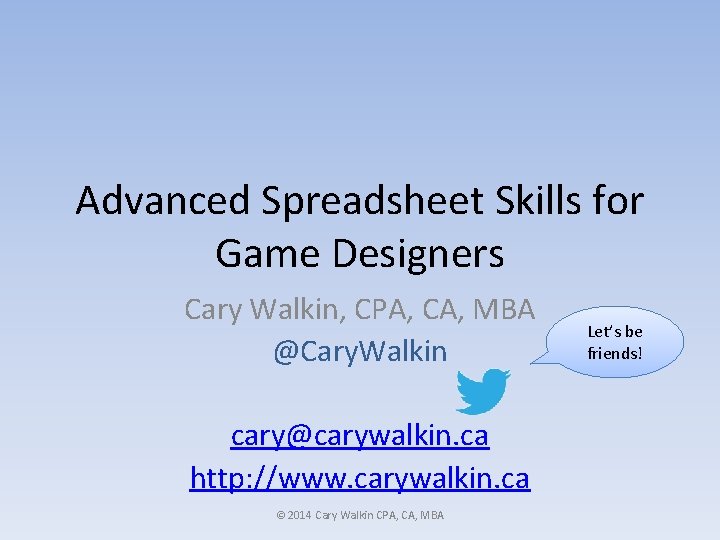 Advanced Spreadsheet Skills for Game Designers

Cary Walkin, CPA, CA, MBA

@CaryWalkin

Let's be friends!

cary@carywalkin.ca

http://www.carywalkin.ca

© 2014 Cary Walkin CPA, CA, MBA